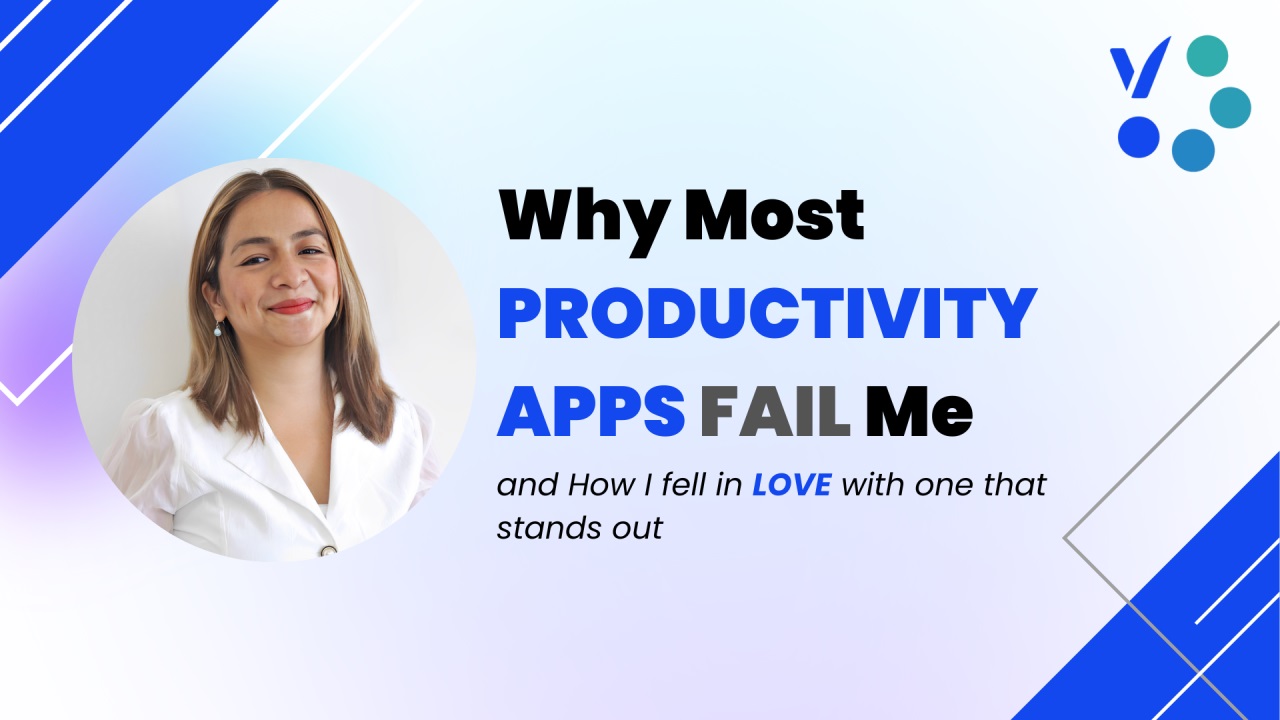 Why Most PRODUCTIVITY APPS FAIL Me

and How I fell in LOVE with one that stands out